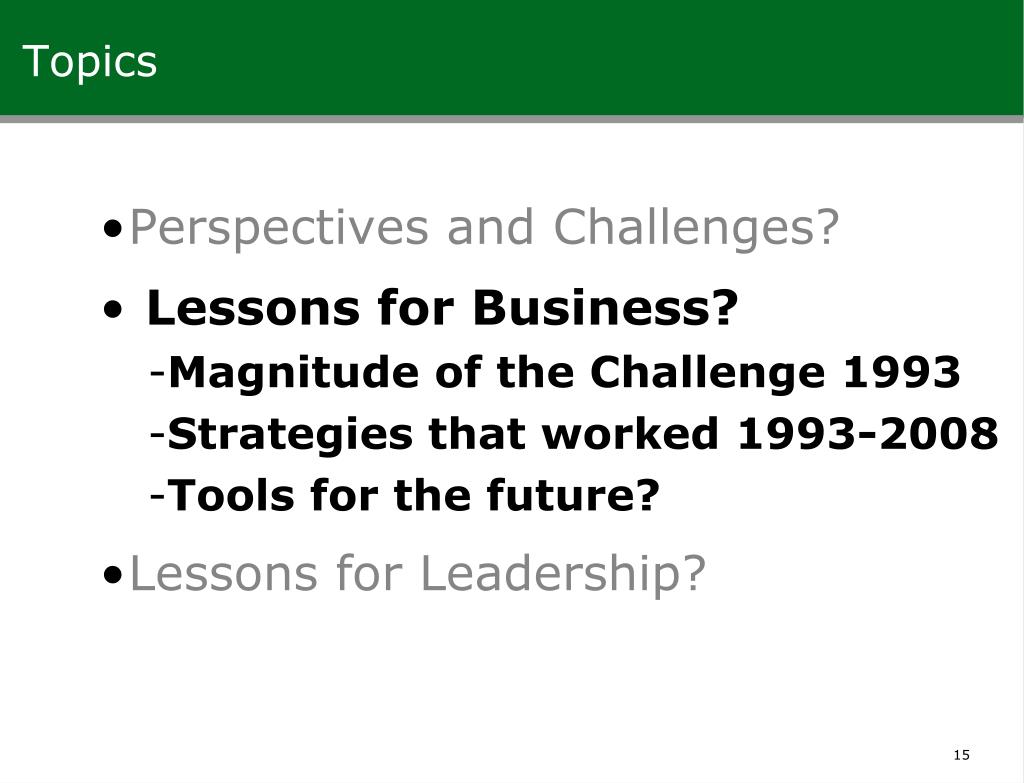 Topics

•Perspectives and Challenges?

• Lessons for Business?

-Magnitude of the Challenge 1993

-Strategies that worked 1993-2008

-Tools for the future?

•Lessons for Leadership?

15